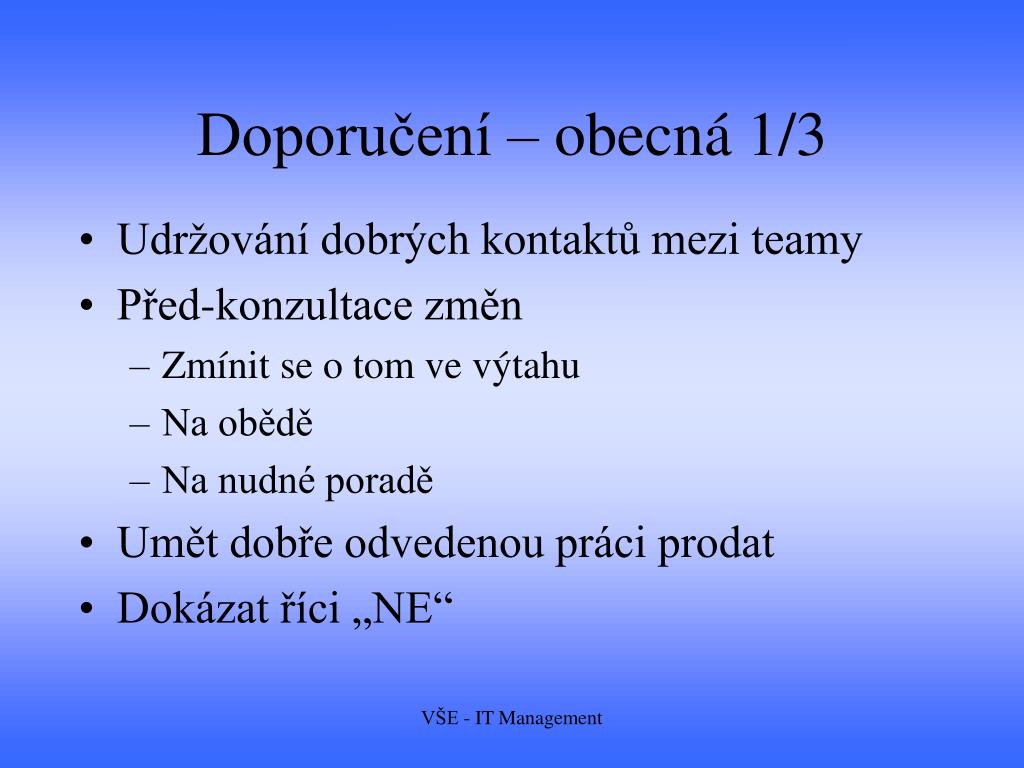 Doporučení – obecná 1/3

• Udržování dobrých kontaktů mezi teamy
• Před-konzultace změn
– Zmínit se o tom ve výtahu
– Na obědě
– Na nudné poradě
• Umět dobře odvedenou práci prodat
• Dokázat říci „NE“

VŠE - IT Management